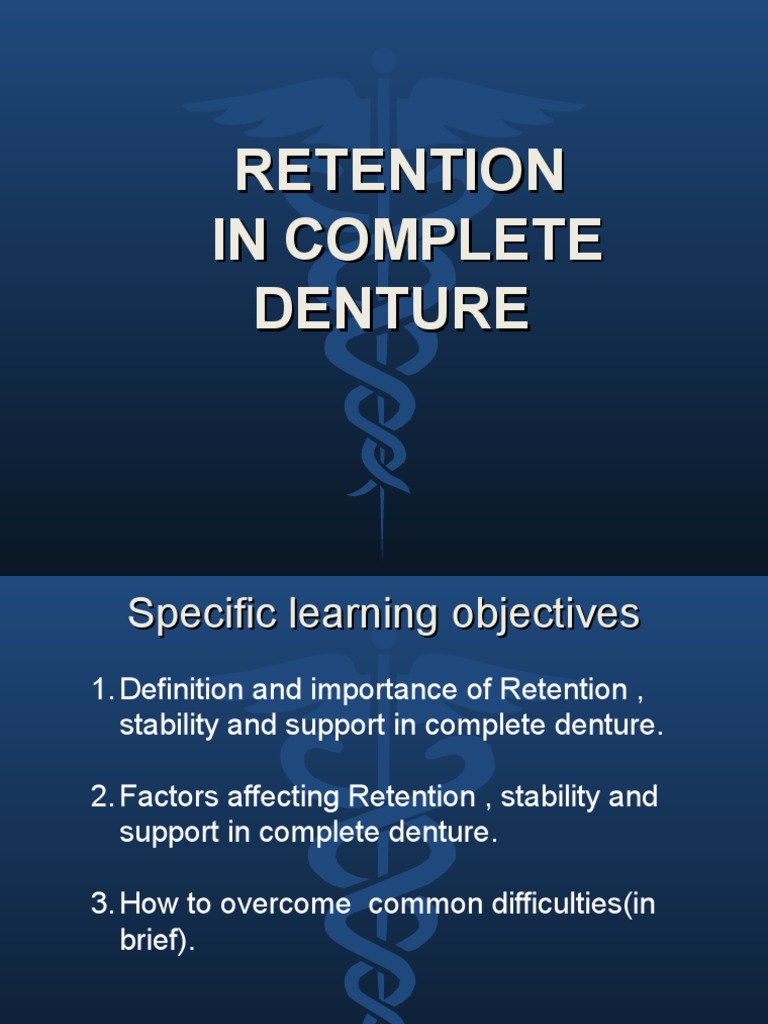 RETENTION
IN COMPLETE
DENTURE

Specific learning objectives

1. Definition and importance of Retention , stability and support in complete denture.

2. Factors affecting Retention , stability and support in complete denture.

3. How to overcome common difficulties(in brief).